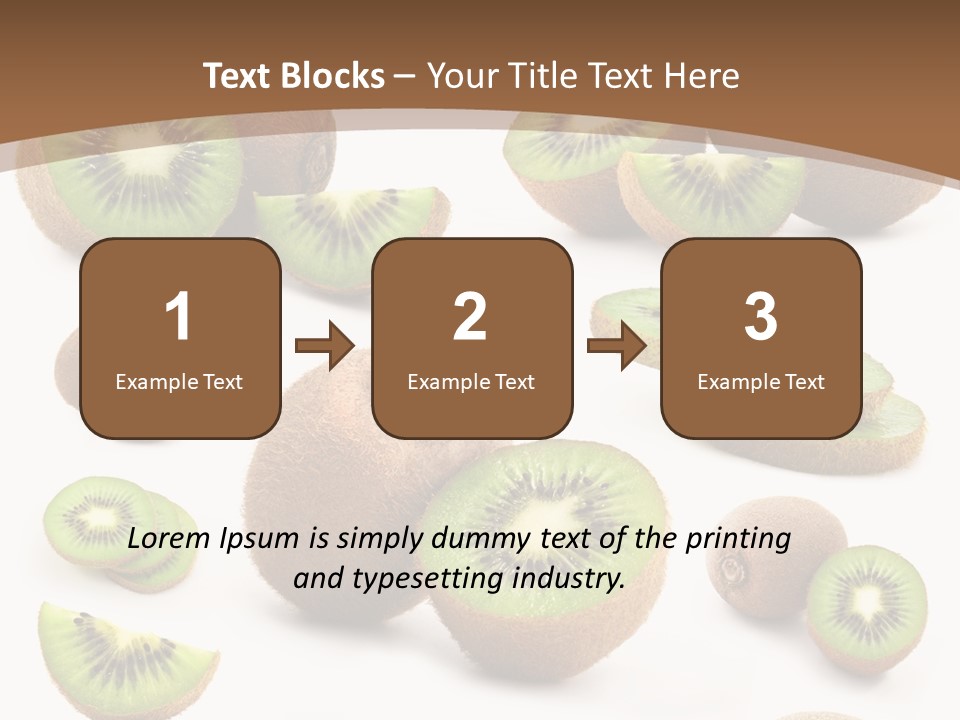 Text Blocks – Your Title Text Here

1
Example Text

2
Example Text

3
Example Text

Lorem Ipsum is simply dummy text of the printing and typesetting industry.